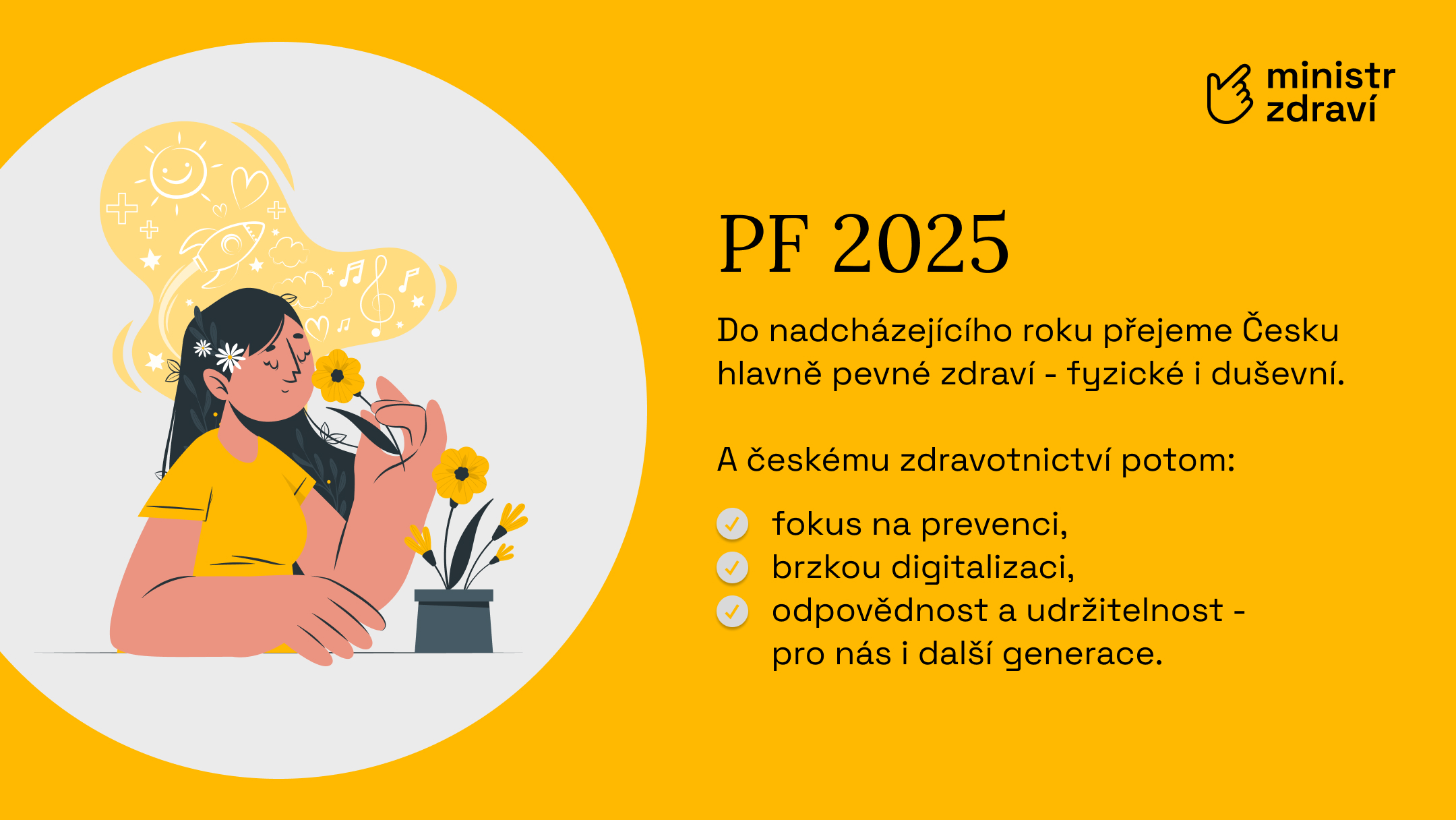 ministr zdraví

PF 2025

Do nadcházejícího roku přejeme Česku hlavně pevné zdraví - fyzické i duševní.

A českému zdravotnictví potom:

fokus na prevenci,
brzkou digitalizaci,
odpovědnost a udržitelnost - pro nás i další generace.